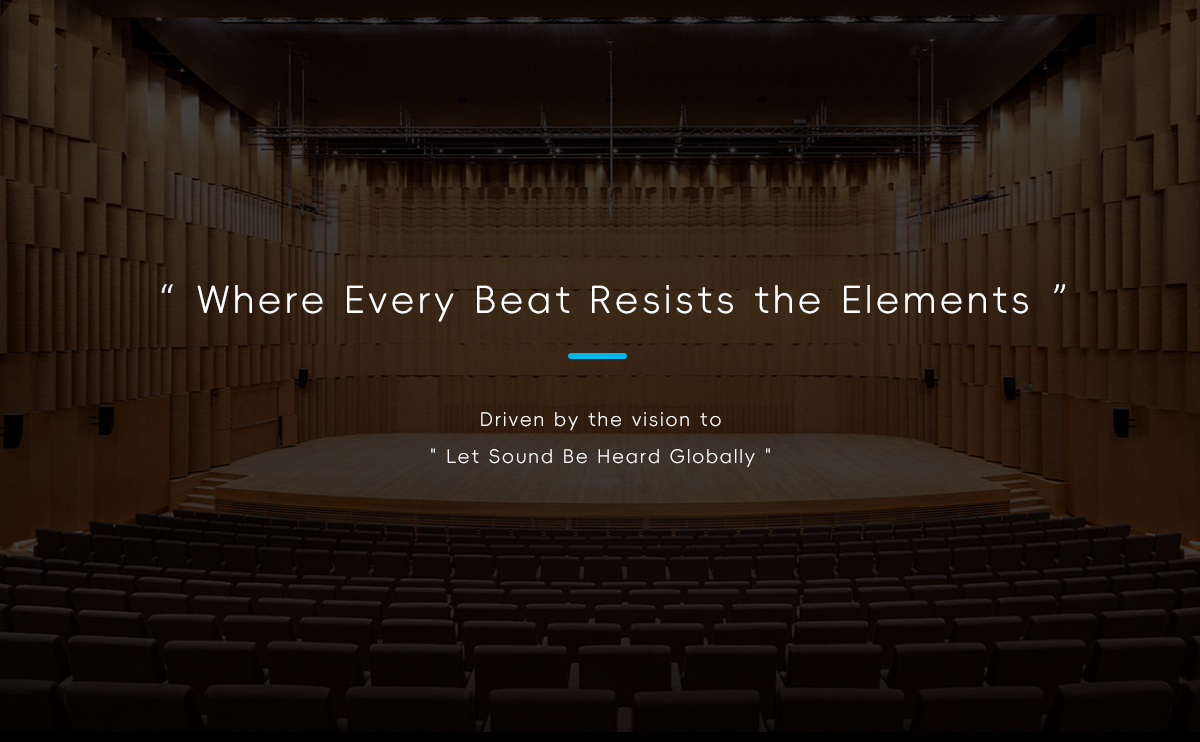 “ Where Every Beat Resists the Elements ”

Driven by the vision to
" Let Sound Be Heard Globally "